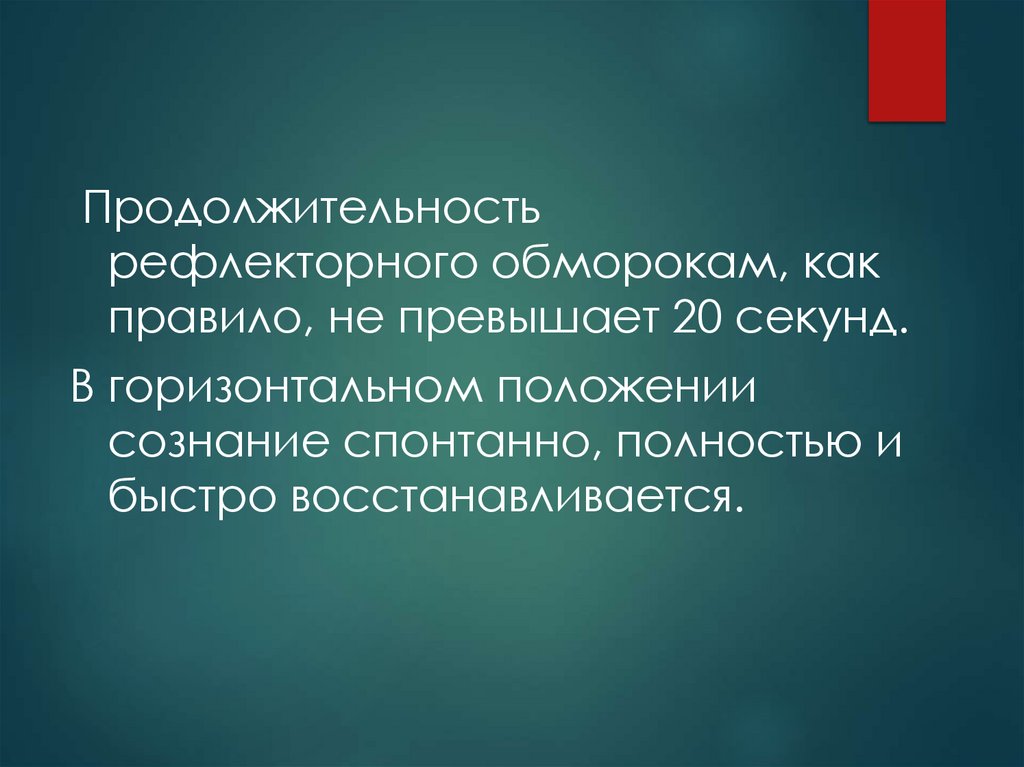 Продолжительность рефлекторного обморокам, как правило, не превышает 20 секунд.

В горизонтальном положении сознание спонтанно, полностью и быстро восстанавливается.